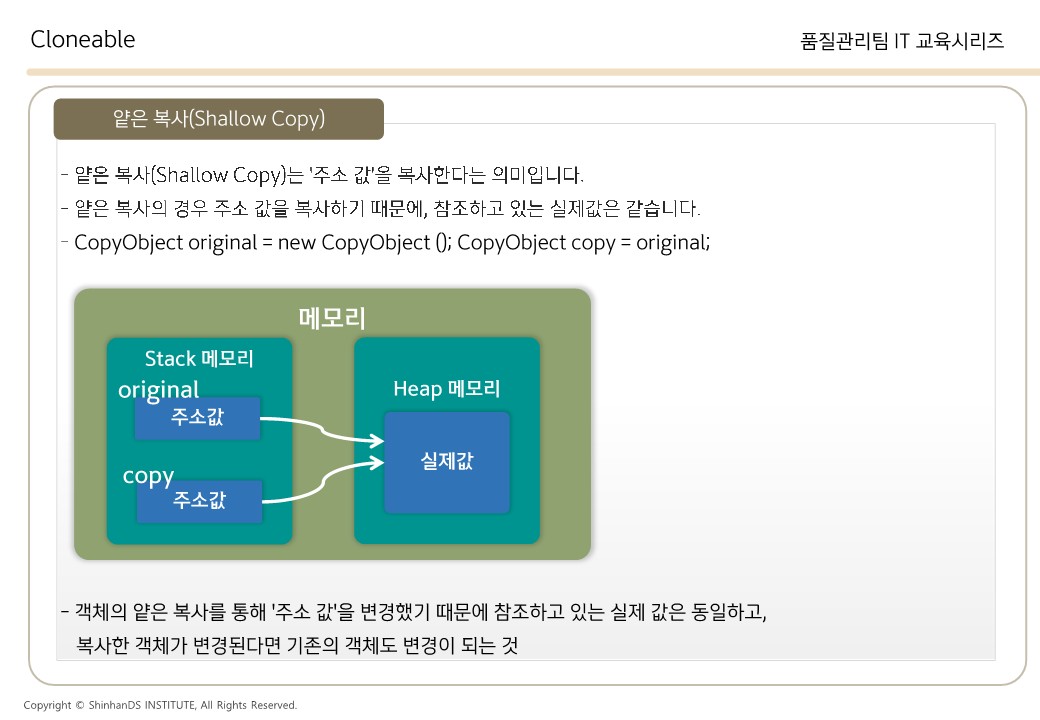 Cloneable

품질관리팀 IT 교육시리즈

얕은 복사(Shallow Copy)

- 얕은 복사(Shallow Copy)는 '주소 값'을 복사한다는 의미입니다.
- 얕은 복사의 경우 주소 값을 복사하기 때문에, 참조하고 있는 실제값은 같습니다.
- CopyObject original = new CopyObject (); CopyObject copy = original;

메모리

Stack 메모리

original

주소값

copy

주소값

Heap 메모리

실제값

- 객체의 얕은 복사를 통해 '주소 값'을 변경했기 때문에 참조하고 있는 실제 값은 동일하고, 복사한 객체가 변경된다면 기존의 객체도 변경이 되는 것

Copyright © ShinhanDS INSTITUTE, All Rights Reserved.